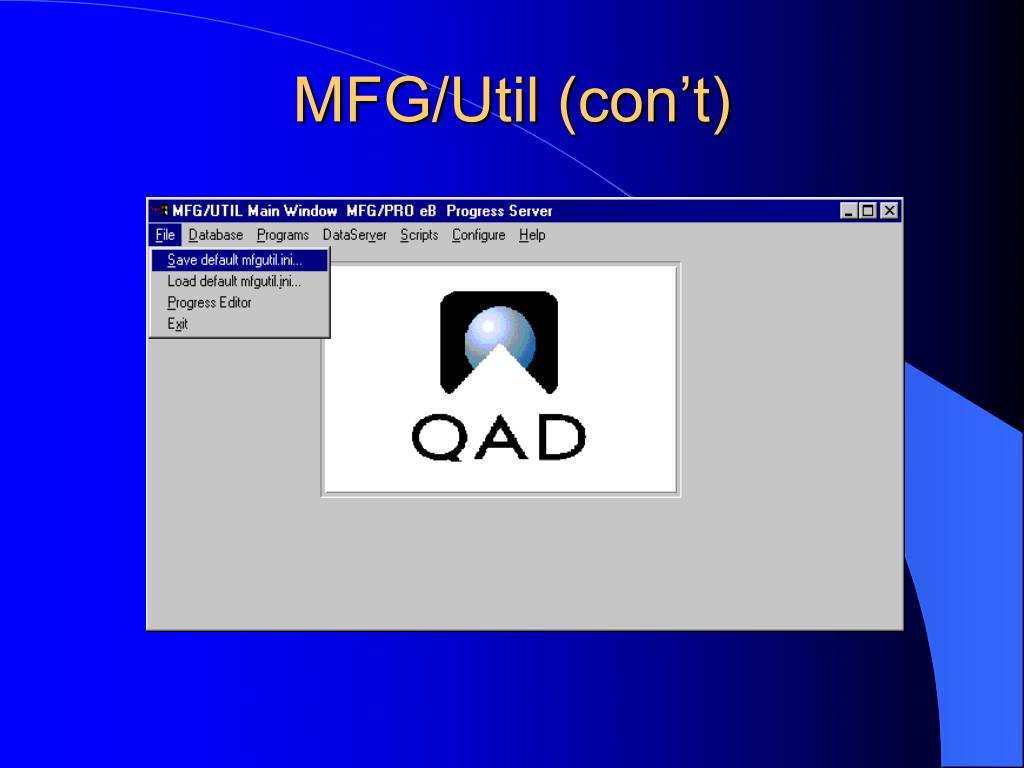 MFG/Util (con’t)

MFG/UTIL Main Window MFG/PRO eB Progress Server

File Database Programs DataServer Scripts Configure Help

Save default mfgutil.ini...
Load default mfgutil.ini...
Progress Editor
Exit

QAD